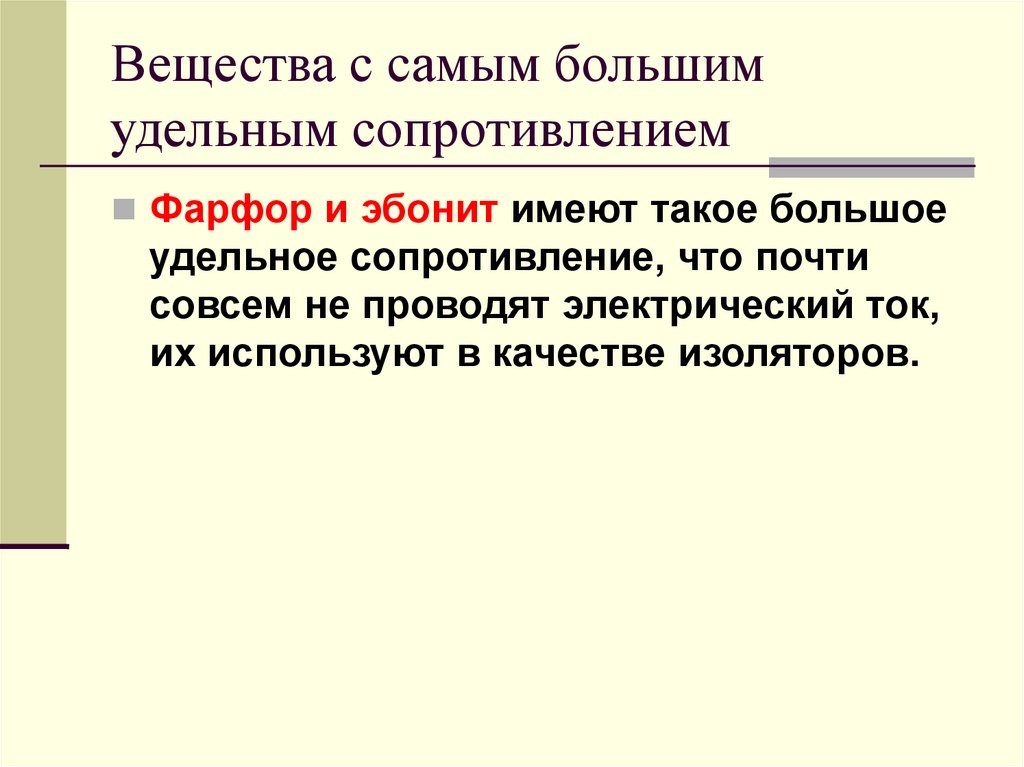 Вещества с самым большим удельным сопротивлением

Фарфор и эбонит имеют такое большое удельное сопротивление, что почти совсем не проводят электрический ток, их используют в качестве изоляторов.